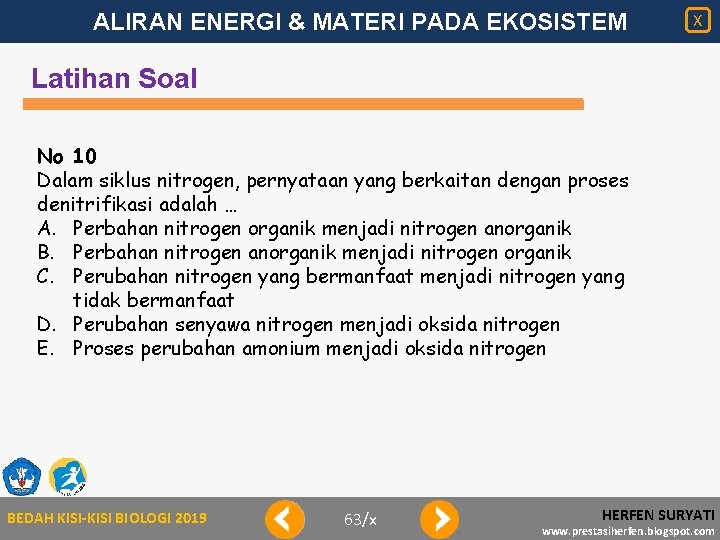 ALIRAN ENERGI & MATERI PADA EKOSISTEM

X

Latihan Soal

No 10
Dalam siklus nitrogen, pernyataan yang berkaitan dengan proses denitrifikasi adalah …
A. Perbahan nitrogen organik menjadi nitrogen anorganik
B. Perbahan nitrogen anorganik menjadi nitrogen organik
C. Perubahan nitrogen yang bermanfaat menjadi nitrogen yang tidak bermanfaat
D. Perubahan senyawa nitrogen menjadi oksida nitrogen
E. Proses perubahan amonium menjadi oksida nitrogen

BEDAH KISI-KISI BIOLOGI 2019

63/x

HERFEN SURYATI
www.prestasiherfen.blogspot.com